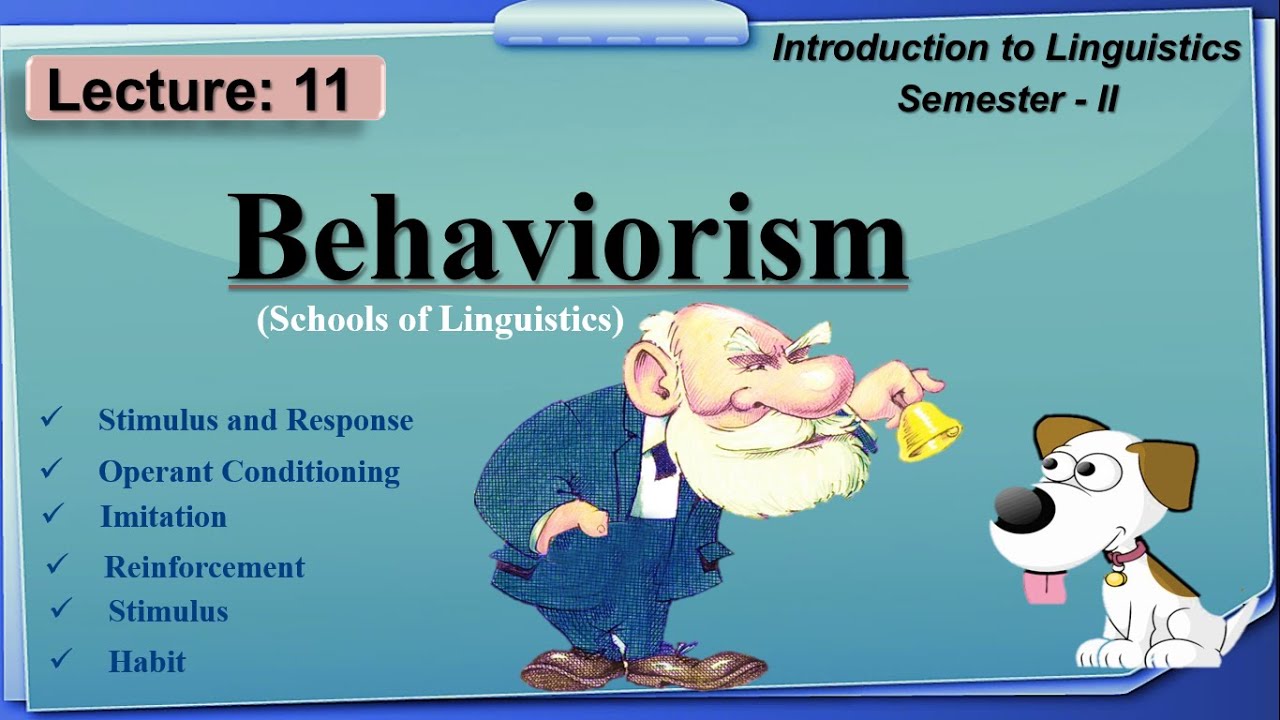 Lecture: 11

Introduction to Linguistics
Semester - II

Behaviorism

(Schools of Linguistics)

✓ Stimulus and Response
✓ Operant Conditioning
✓ Imitation
✓ Reinforcement
✓ Stimulus
✓ Habit